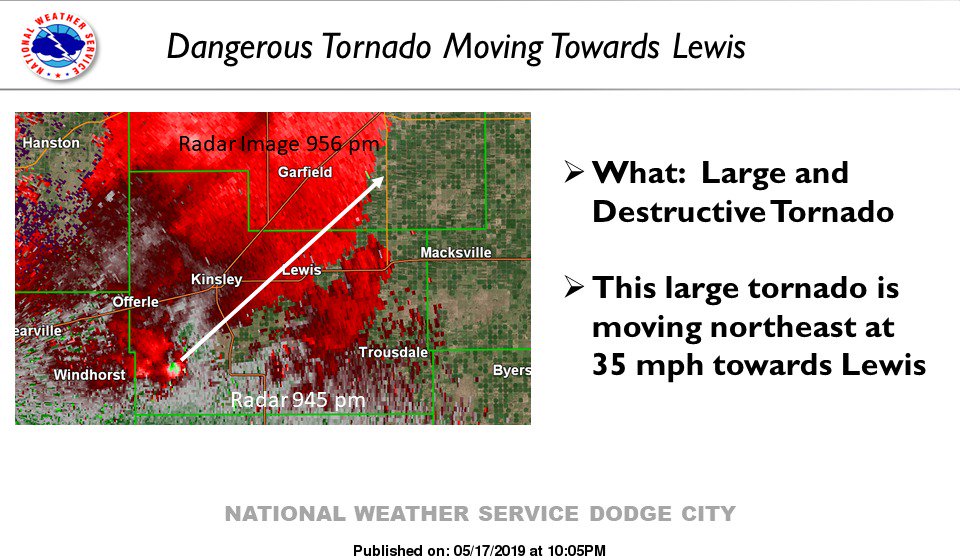 NATIONAL WEATHER SERVICE

Dangerous Tornado Moving Towards Lewis

Radar Image 956 pm

Hanston

Garfield

Macksville

Kinsley

Lewis

Offerle

earville

Trousdale

Windhorst

Byers

Radar 945 pm

➢ What: Large and Destructive Tornado

➢ This large tornado is moving northeast at 35 mph towards Lewis

NATIONAL WEATHER SERVICE DODGE CITY

Published on: 05/17/2019 at 10:05PM